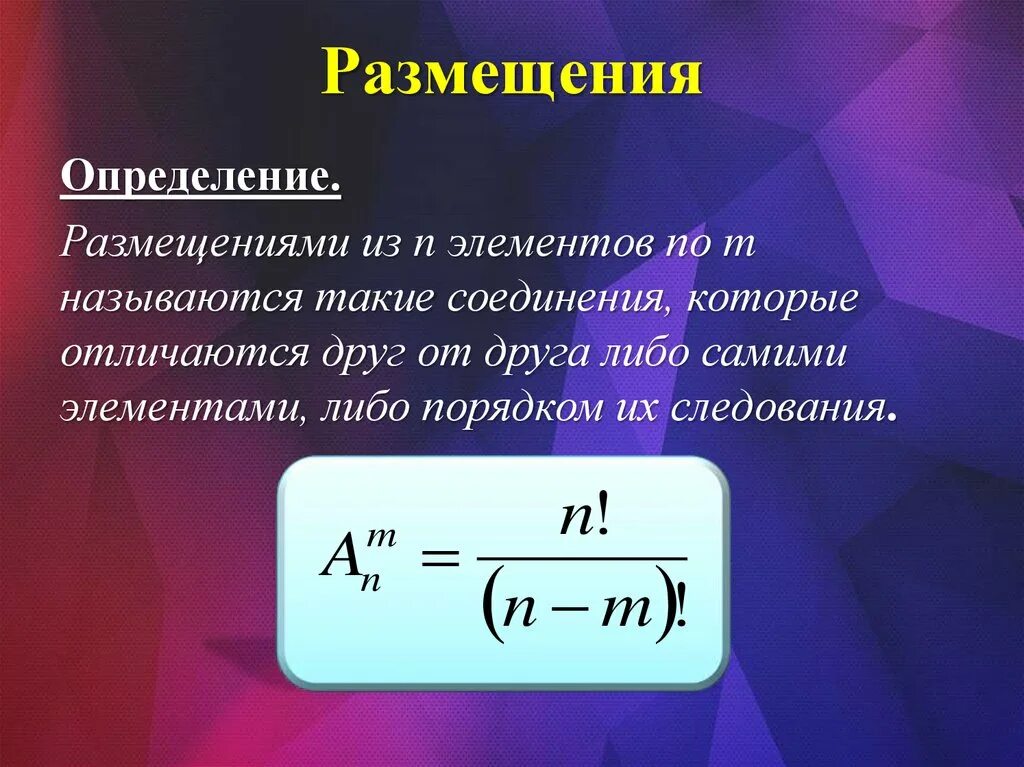 Размещения

Определение.

Размещениями из n элементов по m называются такие соединения, которые отличаются друг от друга либо самими элементами, либо порядком их следования.

$A_n^m = \frac{n!}{(n-m)!}$